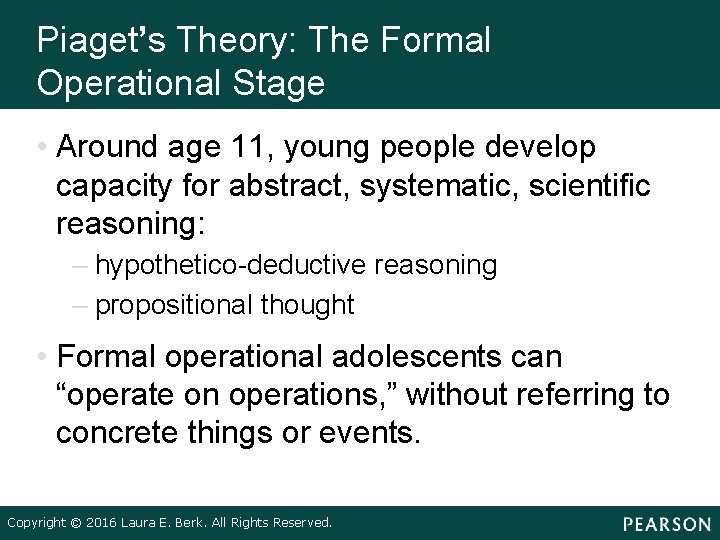 Piaget's Theory: The Formal Operational Stage

• Around age 11, young people develop capacity for abstract, systematic, scientific reasoning:
– hypothetico-deductive reasoning
– propositional thought

• Formal operational adolescents can "operate on operations," without referring to concrete things or events.

Copyright © 2016 Laura E. Berk. All Rights Reserved.

PEARSON